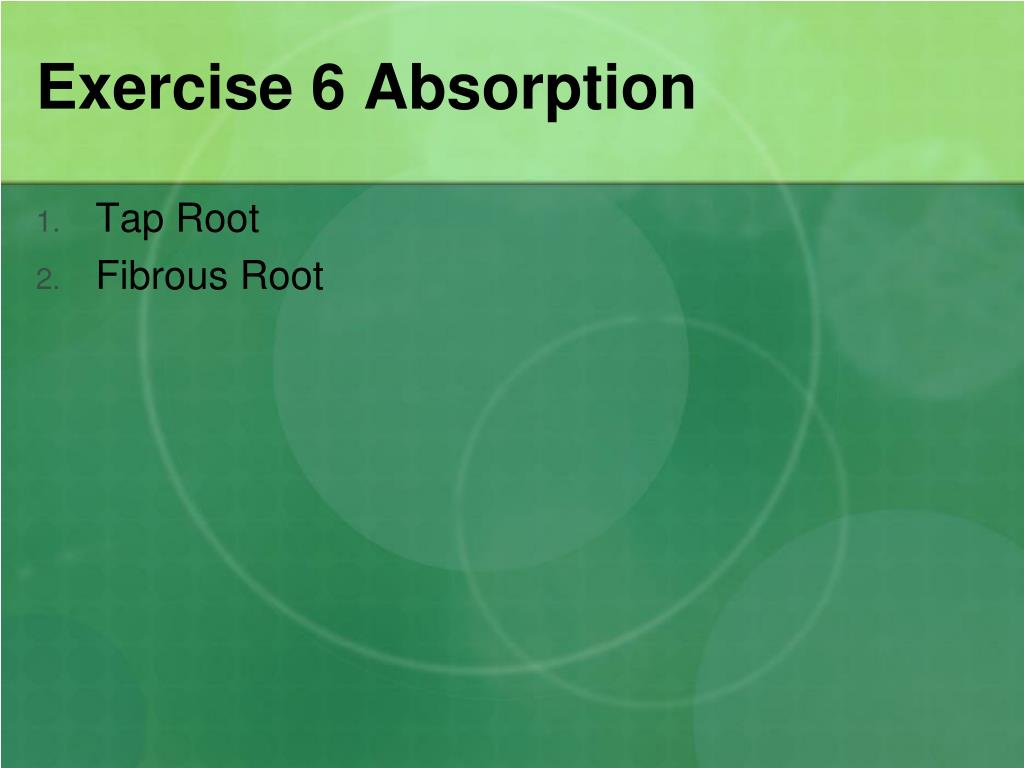 Exercise 6 Absorption

1. Tap Root
2. Fibrous Root